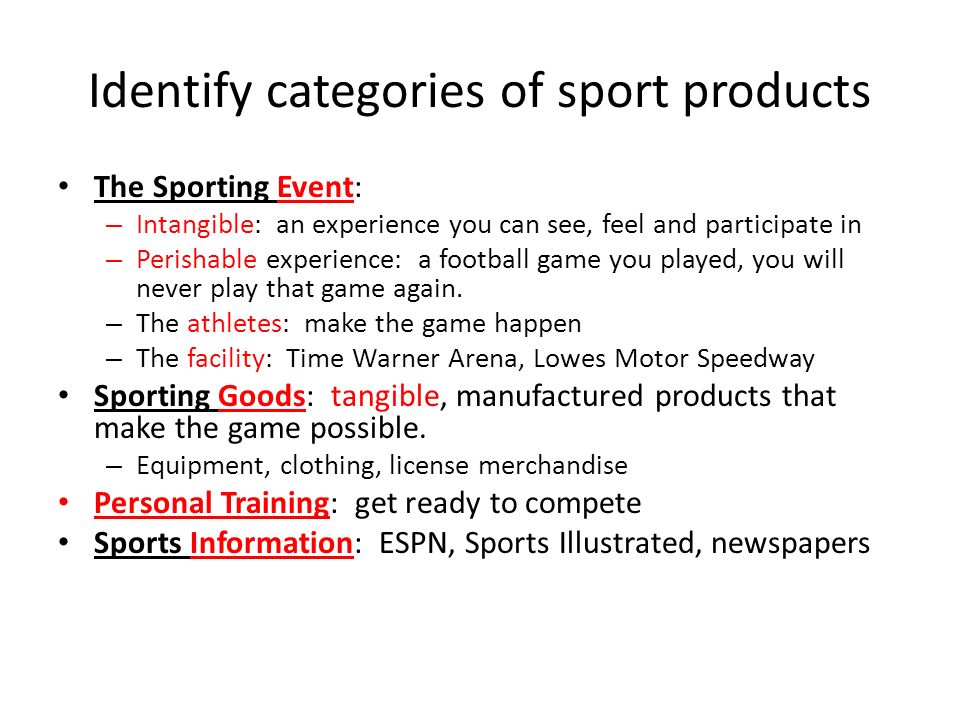 Identify categories of sport products

• The Sporting Event:
  – Intangible: an experience you can see, feel and participate in
  – Perishable experience: a football game you played, you will never play that game again.
  – The athletes: make the game happen
  – The facility: Time Warner Arena, Lowes Motor Speedway
• Sporting Goods: tangible, manufactured products that make the game possible.
  – Equipment, clothing, license merchandise
• Personal Training: get ready to compete
• Sports Information: ESPN, Sports Illustrated, newspapers